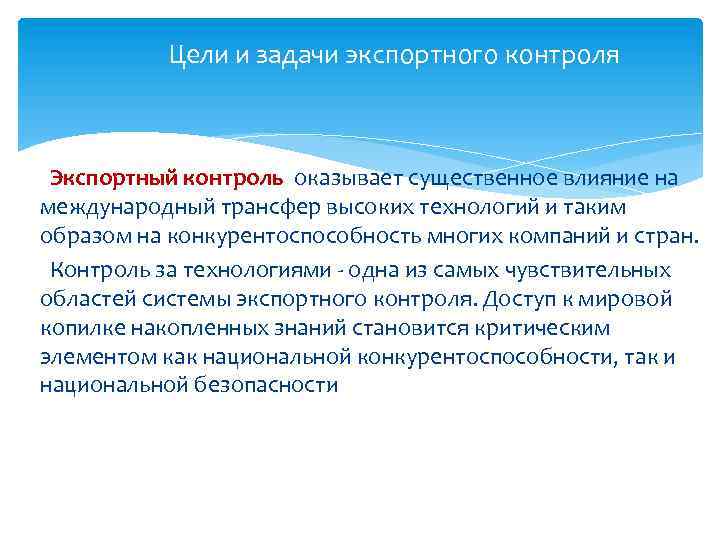 Цели и задачи экспортного контроля

Экспортный контроль оказывает существенное влияние на международный трансфер высоких технологий и таким образом на конкурентоспособность многих компаний и стран.

Контроль за технологиями - одна из самых чувствительных областей системы экспортного контроля. Доступ к мировой копилке накопленных знаний становится критическим элементом как национальной конкурентоспособности, так и национальной безопасности